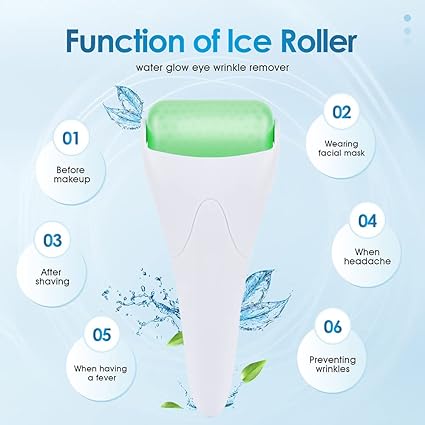 Function of Ice Roller

water glow eye wrinkle remover

01
Before makeup

02
Wearing facial mask

03
After shaving

04
When headache

05
When having a fever

06
Preventing wrinkles